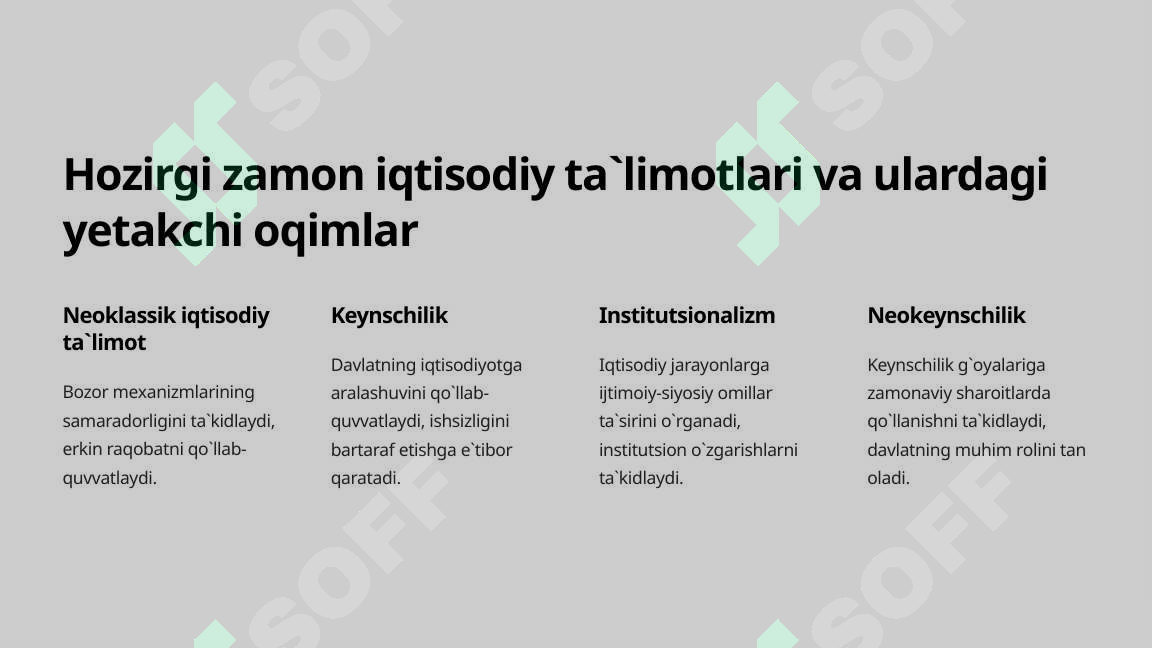 Hozirgi zamon iqtisodiy ta`limotlari va ulardagi yetakchi oqimlar

Neoklassik iqtisodiy ta`limot

Bozor mexanizmlarining samaradorligini ta`kidlaydi, erkin raqobatni qo`llab-quvvatlaydi.

Keynschilik

Davlatning iqtisodiyotga aralashuvini qo`llab-quvvatlaydi, ishsizligini bartaraf etishga e`tibor qaratadi.

Institutsionalizm

Iqtisodiy jarayonlarga ijtimoiy-siyosiy omillar ta`sirini o`rganadi, institutsion o`zgarishlarni ta`kidlaydi.

Neokeynschilik

Keynschilik g`oyalariga zamonaviy sharoitlarda qo`llanishni ta`kidlaydi, davlatning muhim rolini tan oladi.

SOFF SOFF SOFF SOFF